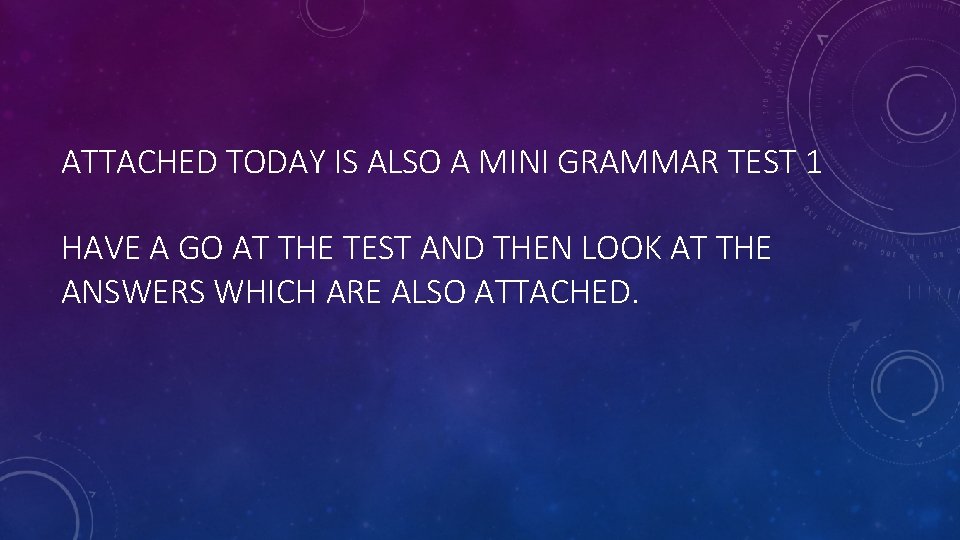 ATTACHED TODAY IS ALSO A MINI GRAMMAR TEST 1

HAVE A GO AT THE TEST AND THEN LOOK AT THE ANSWERS WHICH ARE ALSO ATTACHED.